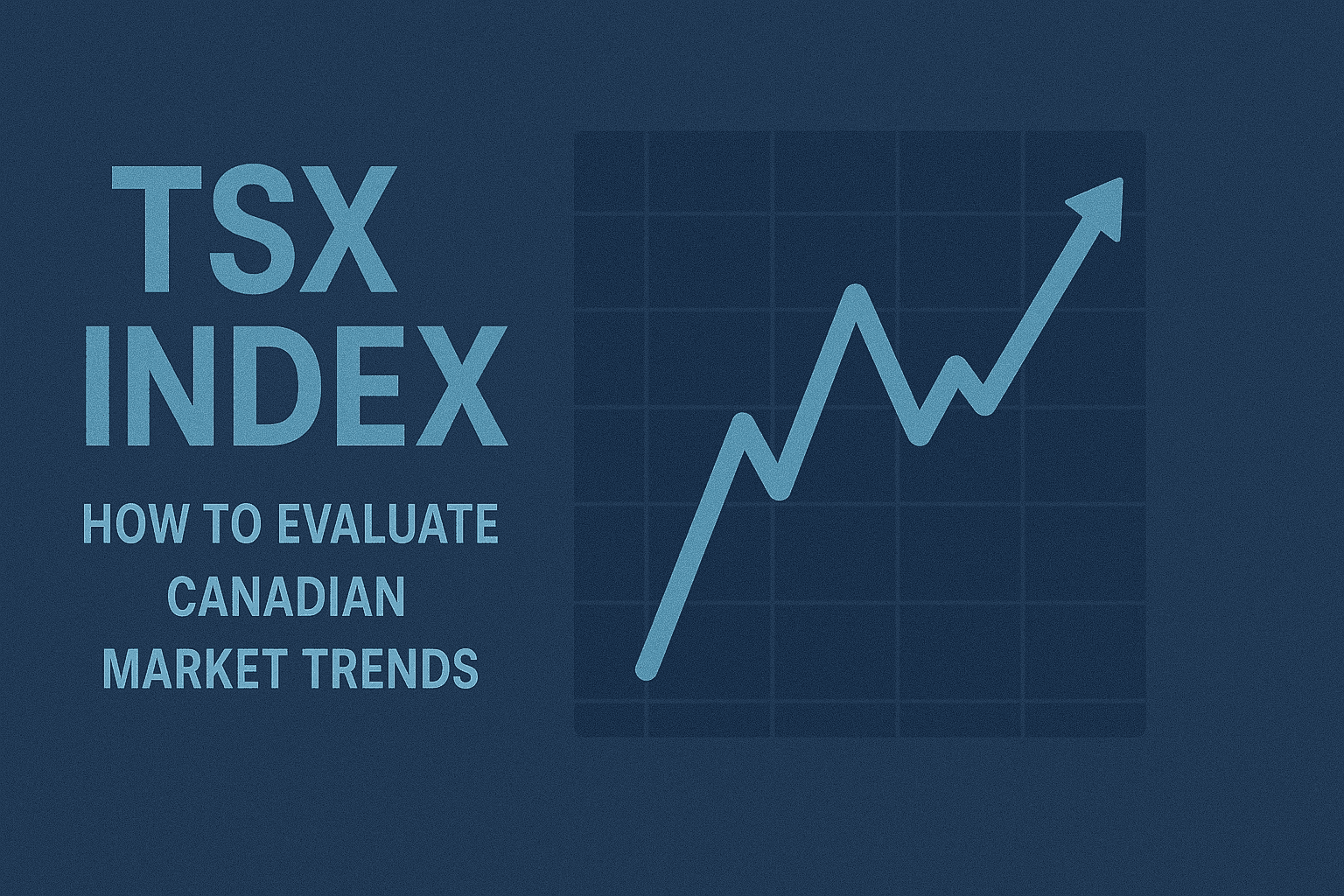 TSX INDEX

HOW TO EVALUATE CANADIAN MARKET TRENDS